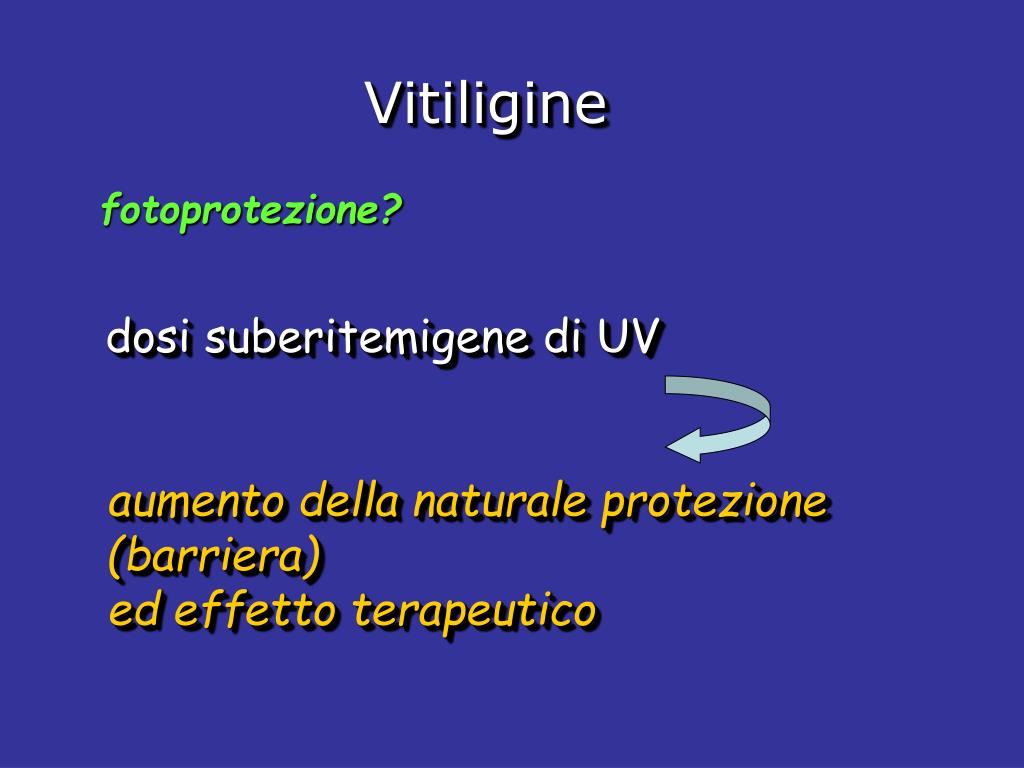 Vitiligine

fotoprotezione?

dosi suberitemigene di UV

aumento della naturale protezione (barriera)
ed effetto terapeutico